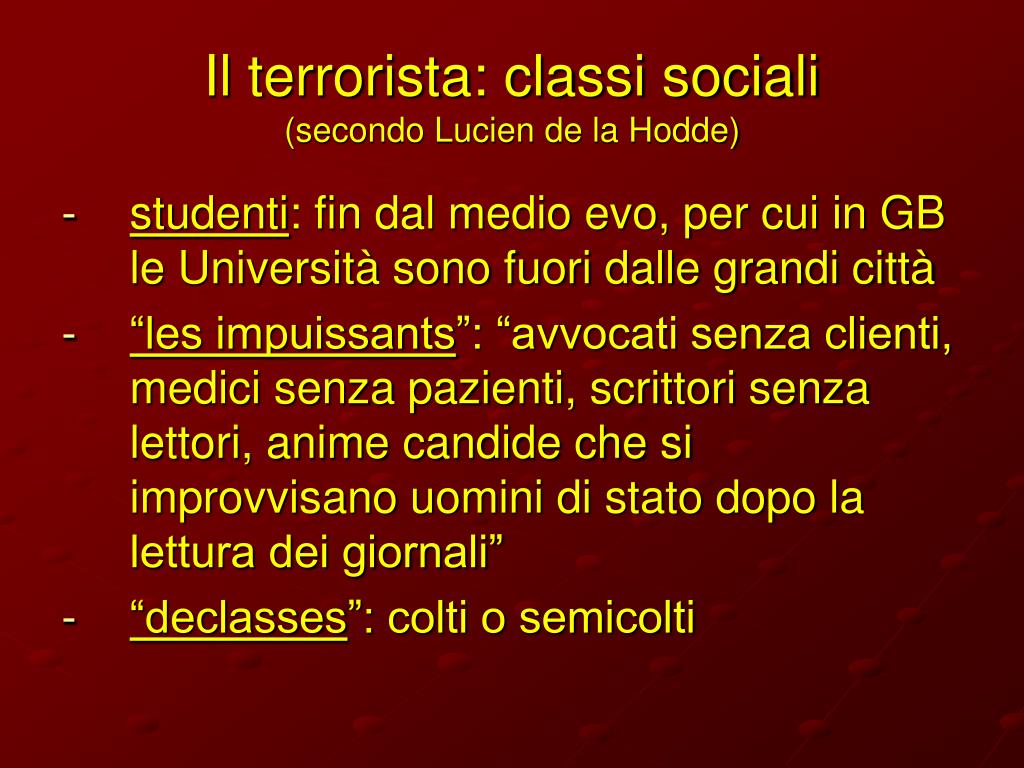 Il terrorista: classi sociali
(secondo Lucien de la Hodde)

- studenti: fin dal medio evo, per cui in GB le Università sono fuori dalle grandi città
- “les impuissants”: “avvocati senza clienti, medici senza pazienti, scrittori senza lettori, anime candide che si improvvisano uomini di stato dopo la lettura dei giornali”
- “declasses”: colti o semicolti